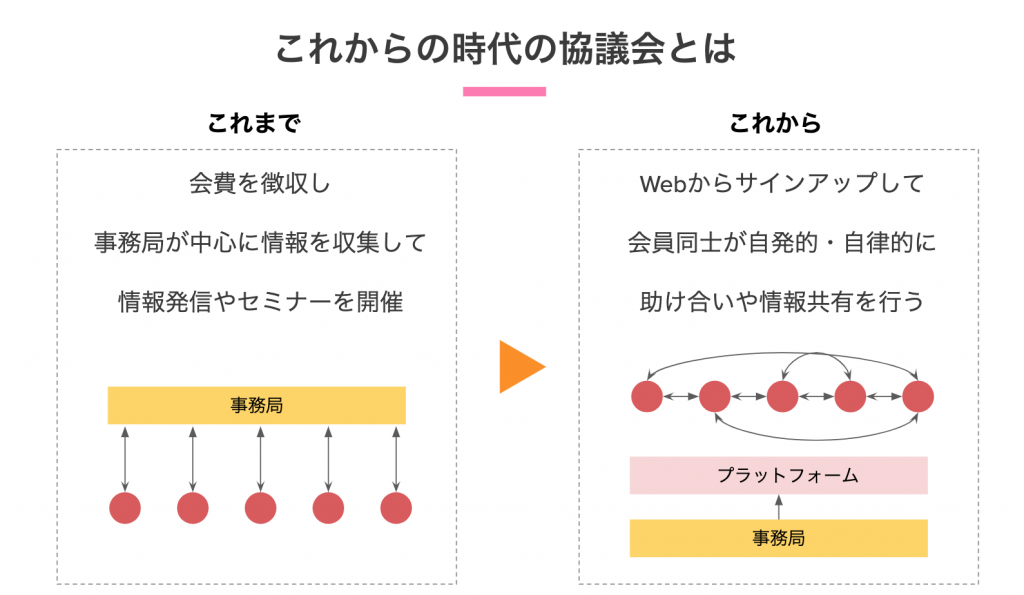 これからの時代の協議会とは

これまで

会費を徴収し

事務局が中心に情報を収集して

情報発信やセミナーを開催

事務局

これから

Webからサインアップして

会員同士が自発的・自律的に

助け合いや情報共有を行う

プラットフォーム

事務局